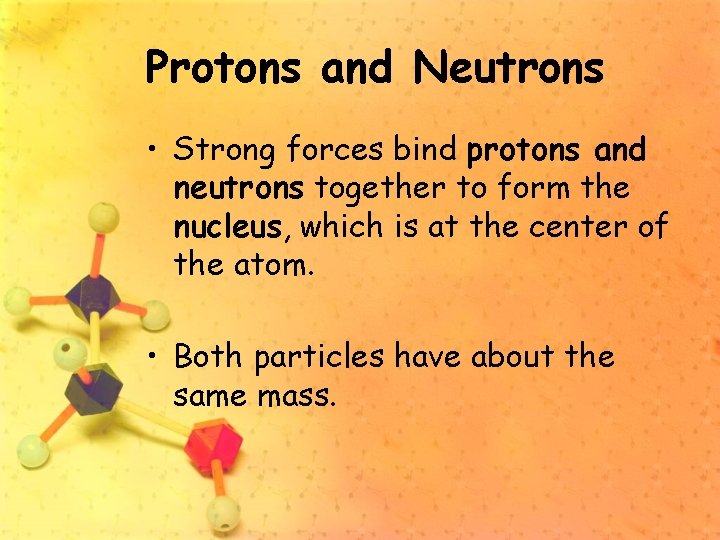 Protons and Neutrons

• Strong forces bind protons and neutrons together to form the nucleus, which is at the center of the atom.

• Both particles have about the same mass.